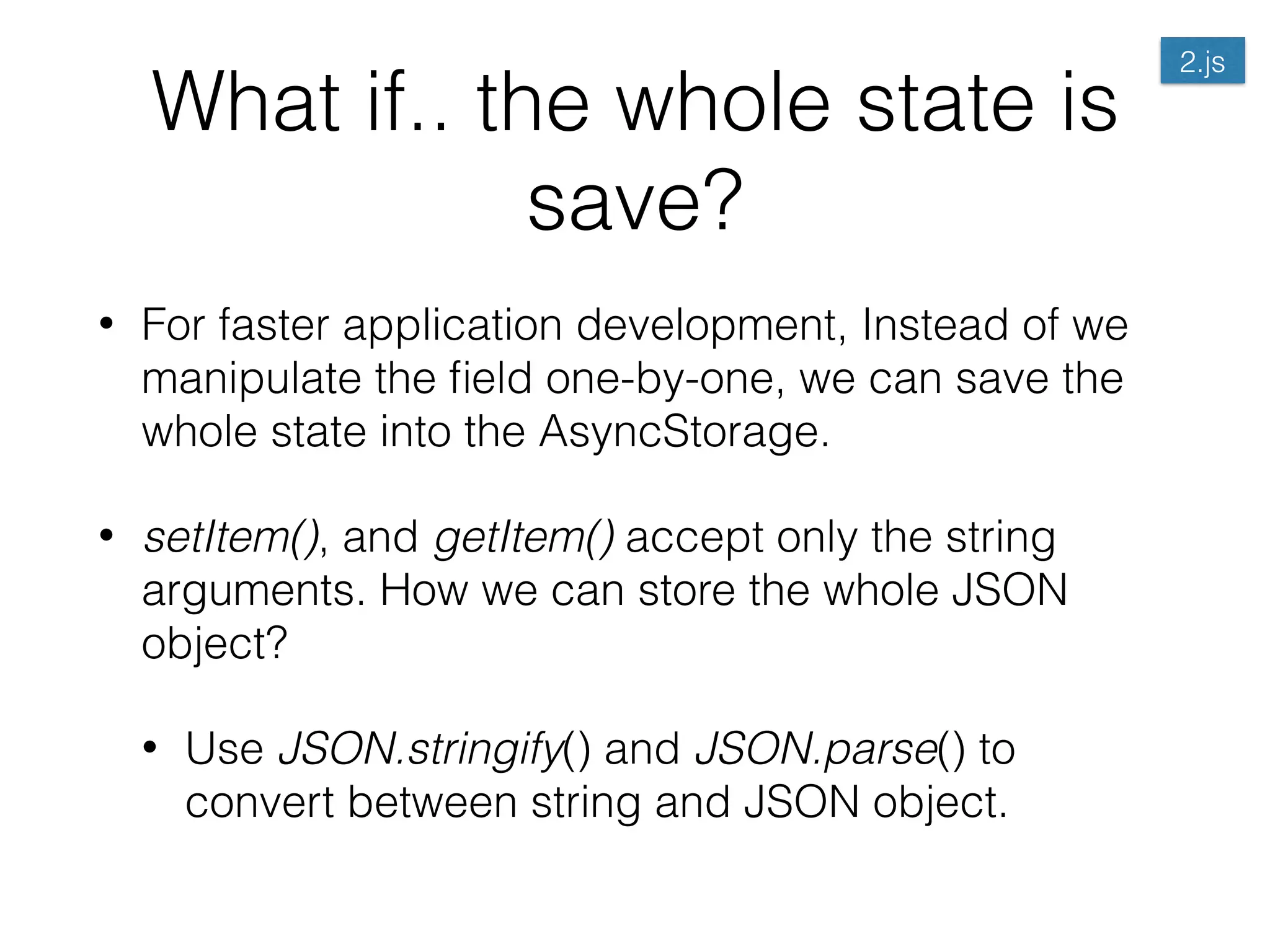 2.js

What if.. the whole state is save?

• For faster application development, Instead of we manipulate the field one-by-one, we can save the whole state into the AsyncStorage.

• setItem(), and getItem() accept only the string arguments. How we can store the whole JSON object?

• Use JSON.stringify() and JSON.parse() to convert between string and JSON object.